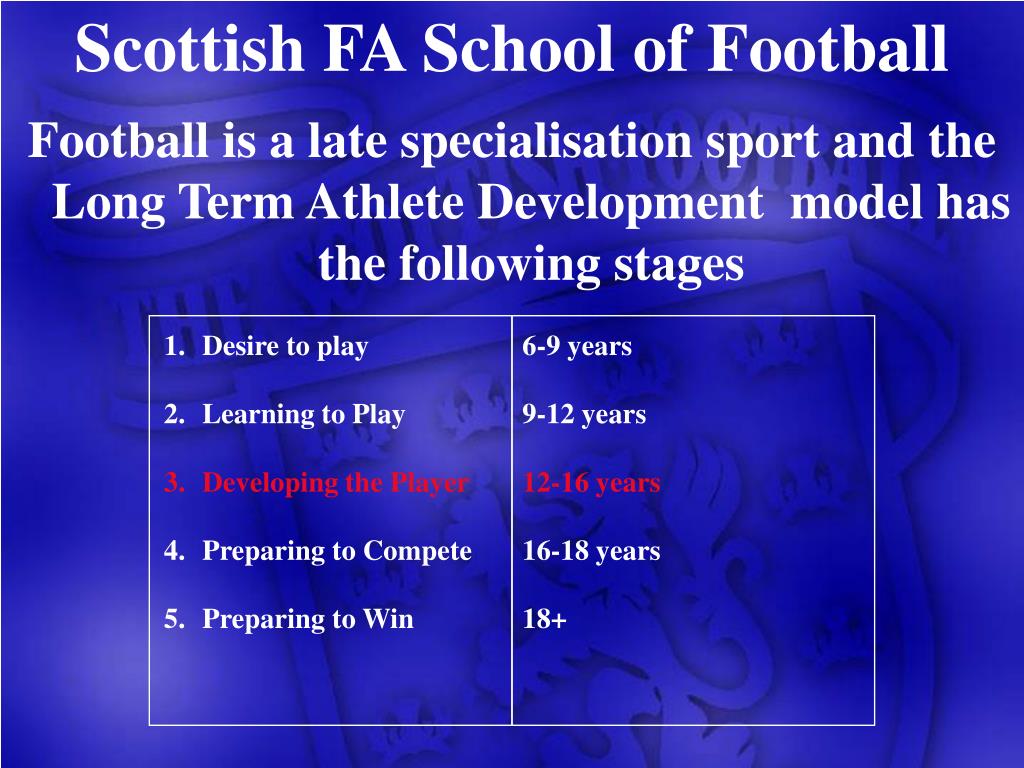 Scottish FA School of Football

Football is a late specialisation sport and the Long Term Athlete Development model has the following stages

| | |
|---|---|
| 1. Desire to play | 6-9 years |
| 2. Learning to Play | 9-12 years |
| 3. Developing the Player | 12-16 years |
| 4. Preparing to Compete | 16-18 years |
| 5. Preparing to Win | 18+ |